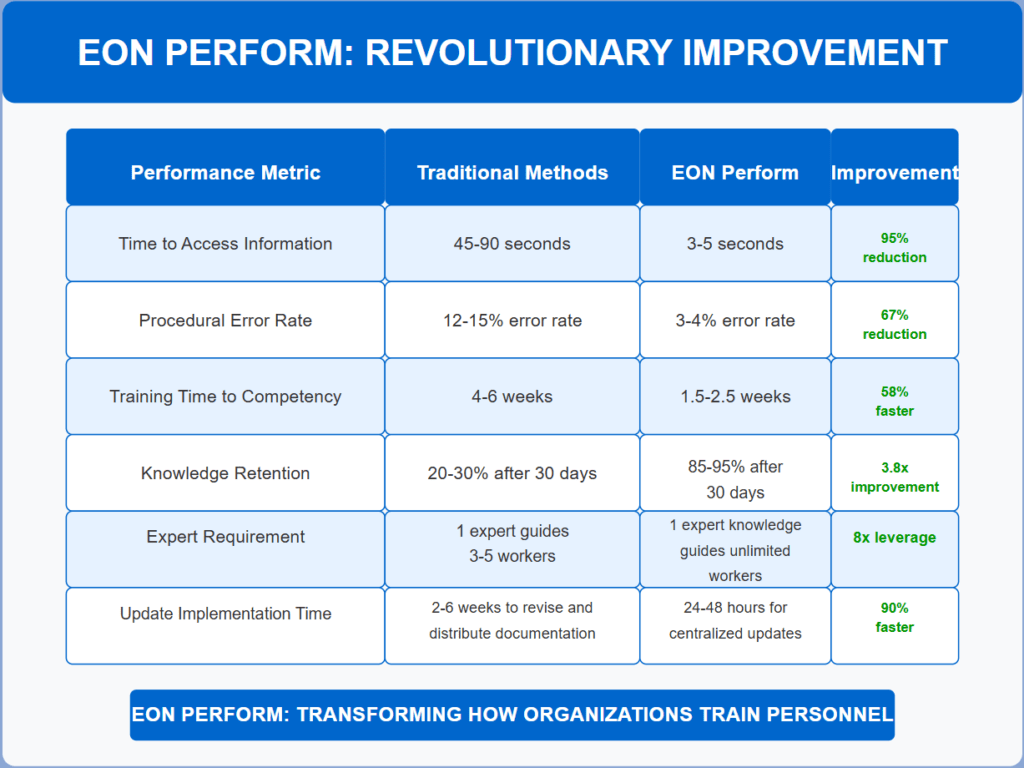 EON PERFORM: REVOLUTIONARY IMPROVEMENT

| Performance Metric | Traditional Methods | EON Perform | Improvement |
|---|---|---|---|
| Time to Access Information | 45-90 seconds | 3-5 seconds | 95% reduction |
| Procedural Error Rate | 12-15% error rate | 3-4% error rate | 67% reduction |
| Training Time to Competency | 4-6 weeks | 1.5-2.5 weeks | 58% faster |
| Knowledge Retention | 20-30% after 30 days | 85-95% after 30 days | 3.8x improvement |
| Expert Requirement | 1 expert guides 3-5 workers | 1 expert knowledge guides unlimited workers | 8x leverage |
| Update Implementation Time | 2-6 weeks to revise and distribute documentation | 24-48 hours for centralized updates | 90% faster |

EON PERFORM: TRANSFORMING HOW ORGANIZATIONS TRAIN PERSONNEL